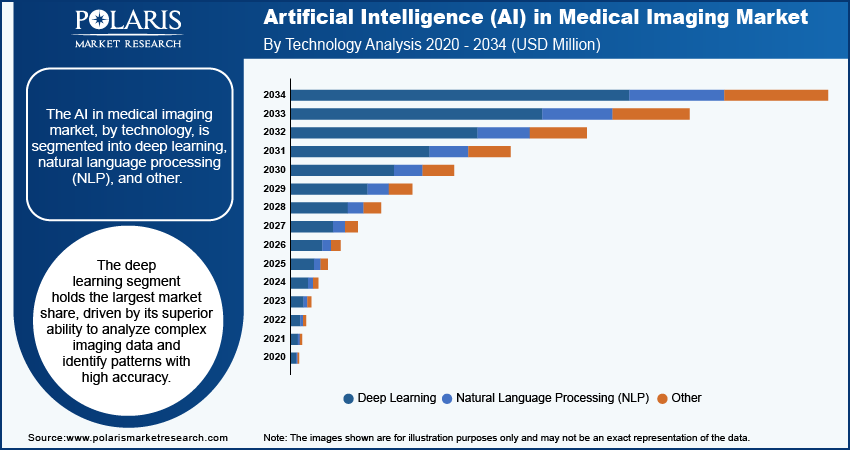 POLARIS
MARKET RESEARCH

Artificial Intelligence (AI) in Medical Imaging Market
By Technology Analysis 2020 - 2034 (USD Million)

The AI in medical imaging market, by technology, is segmented into deep learning, natural language processing (NLP), and other.

The deep learning segment holds the largest market share, driven by its superior ability to analyze complex imaging data and identify patterns with high accuracy.

2034
2033
2032
2031
2030
2029
2028
2027
2026
2025
2024
2023
2022
2021
2020

Deep Learning Natural Language Processing (NLP) Other

Source:www.polarismarketresearch.com

Note: The images shown are for illustration purposes only and may not be an exact representation of the data.